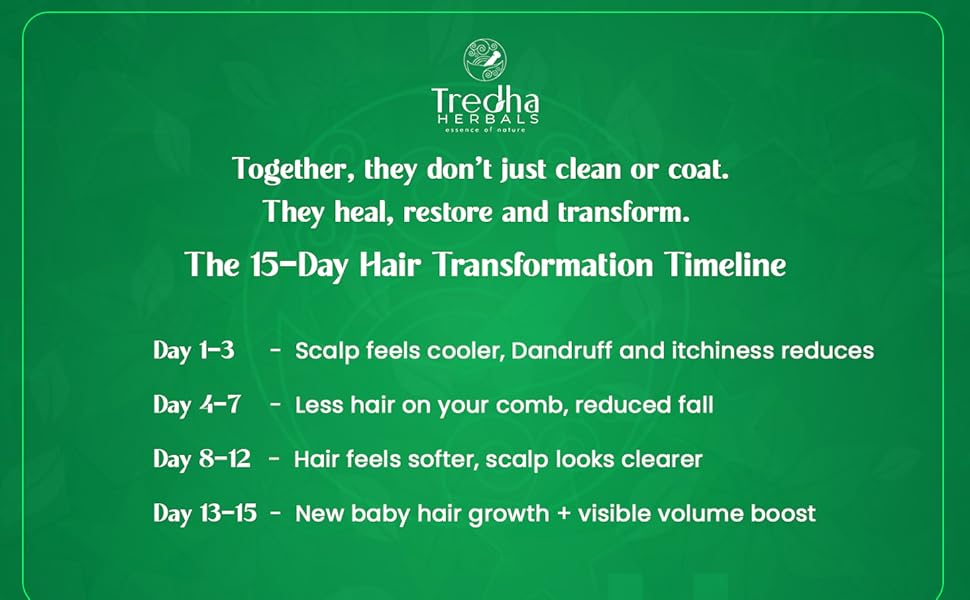 Tredha
HERBALS
essence of nature

Together, they don't just clean or coat.
They heal, restore and transform.

The 15-Day Hair Transformation Timeline

Day 1-3 - Scalp feels cooler, Dandruff and itchiness reduces

Day 4-7 - Less hair on your comb, reduced fall

Day 8-12 - Hair feels softer, scalp looks clearer

Day 13-15 - New baby hair growth + visible volume boost